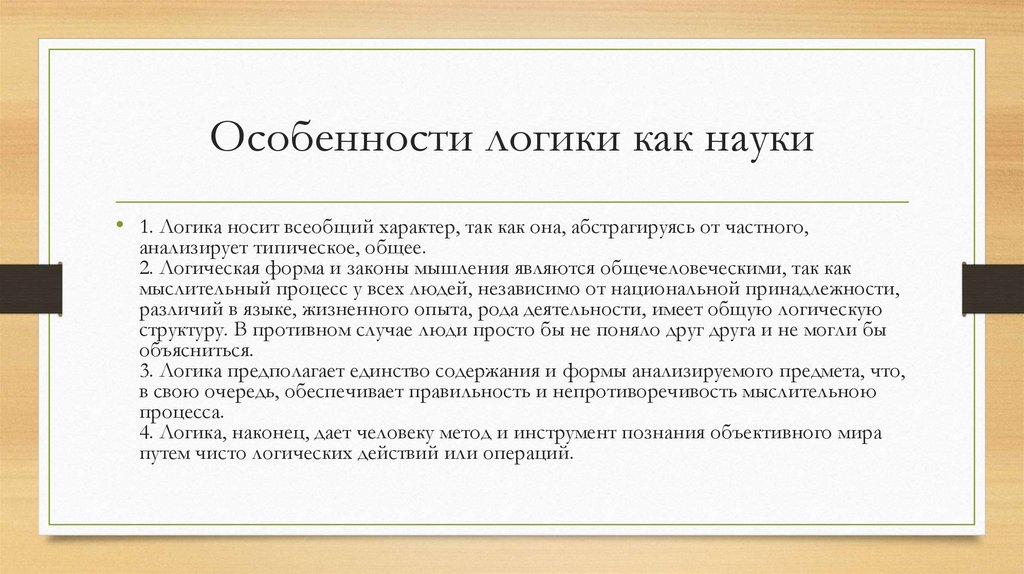 Особенности логики как науки

• 1. Логика носит всеобщий характер, так как она, абстрагируясь от частного, анализирует типическое, общее.
2. Логическая форма и законы мышления являются общечеловеческими, так как мыслительный процесс у всех людей, независимо от национальной принадлежности, различий в языке, жизненного опыта, рода деятельности, имеет общую логическую структуру. В противном случае люди просто бы не поняло друг друга и не могли бы объясниться.
3. Логика предполагает единство содержания и формы анализируемого предмета, что, в свою очередь, обеспечивает правильность и непротиворечивость мыслительного процесса.
4. Логика, наконец, дает человеку метод и инструмент познания объективного мира путем чисто логических действий или операций.